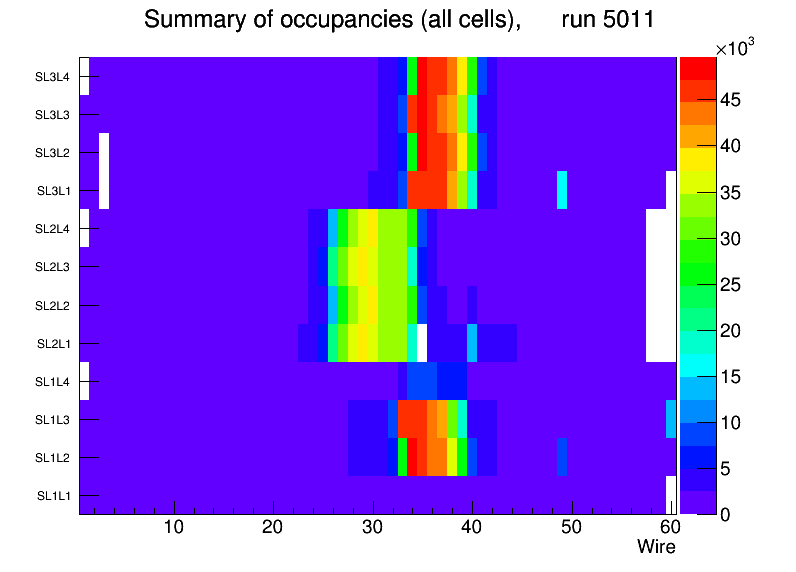 Summary of occupancies (all cells),      run 5011

SL3L4
SL3L3
SL3L2
SL3L1
SL2L4
SL2L3
SL2L2
SL2L1
SL1L4
SL1L3
SL1L2
SL1L1

10
20
30
40
50
60
Wire

$\times10^3$
45
40
35
30
25
20
15
10
5
0